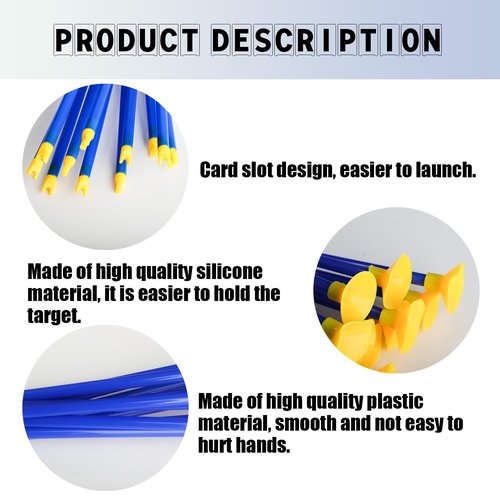 PRODUCT DESCRIPTION

Card slot design, easier to launch.

Made of high quality silicone material, it is easier to hold the target.

Made of high quality plastic material, smooth and not easy to hurt hands.